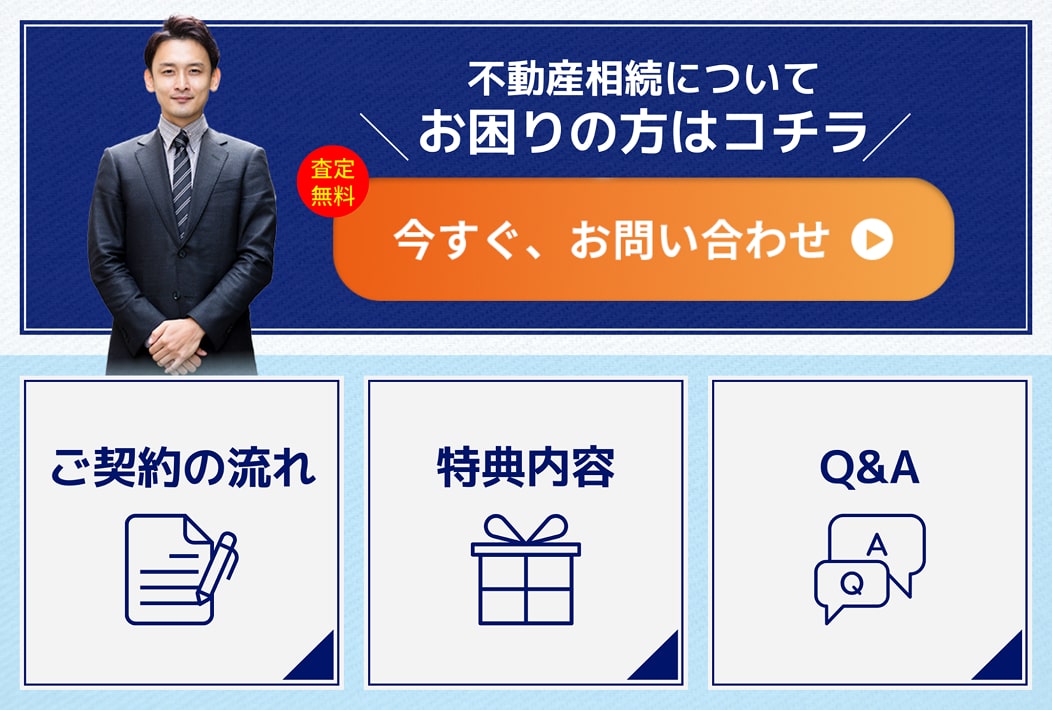 不動産相続について
お困りの方はコチラ

査定無料

今すぐ、お問い合わせ

ご契約の流れ

特典内容

Q&A

A
Q